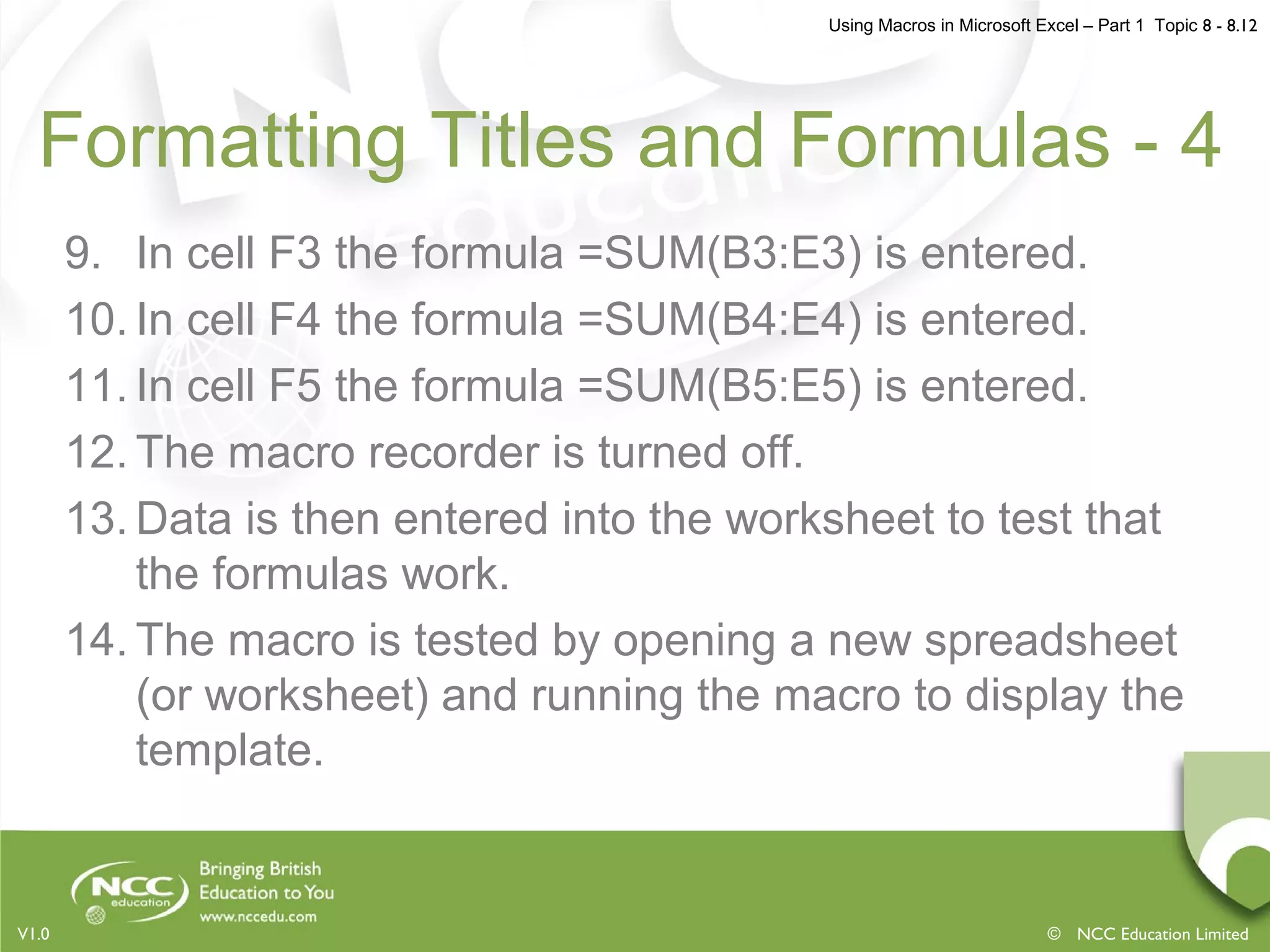 Using Macros in Microsoft Excel – Part 1 Topic 8 - 8.12

Formatting Titles and Formulas - 4

9. In cell F3 the formula =SUM(B3:E3) is entered.
10. In cell F4 the formula =SUM(B4:E4) is entered.
11. In cell F5 the formula =SUM(B5:E5) is entered.
12. The macro recorder is turned off.
13. Data is then entered into the worksheet to test that the formulas work.
14. The macro is tested by opening a new spreadsheet (or worksheet) and running the macro to display the template.

NCC education

Bringing British Education to You
www.nccedu.com

V1.0

© NCC Education Limited